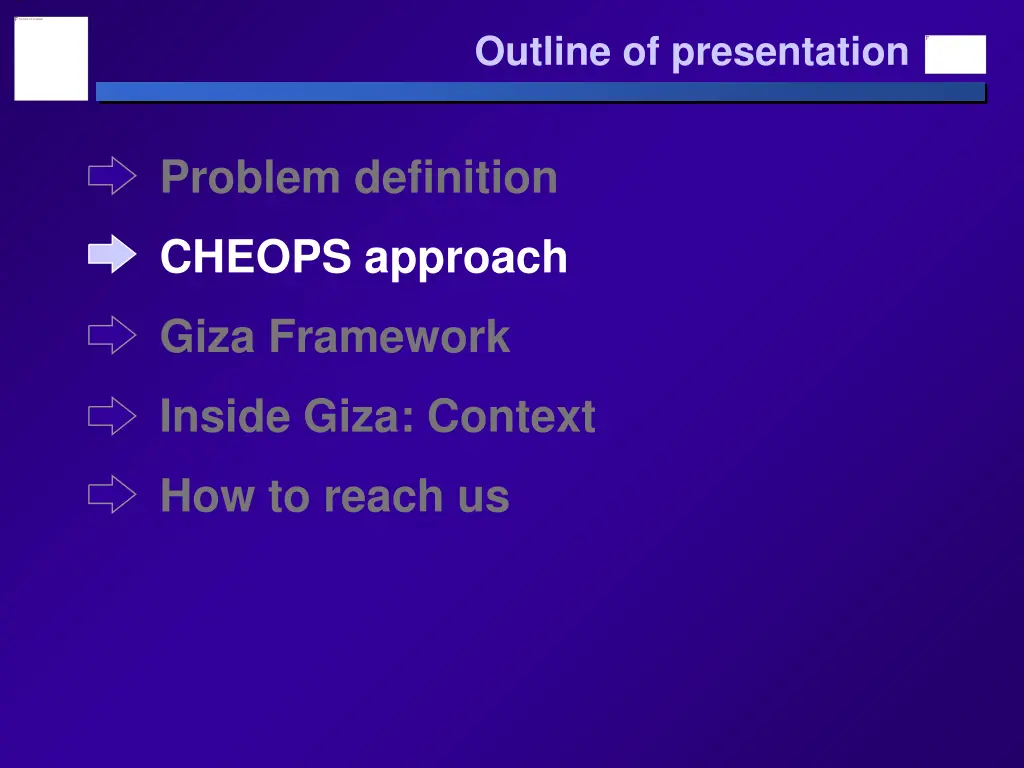 Outline of presentation

Problem definition

CHEOPS approach

Giza Framework

Inside Giza: Context

How to reach us